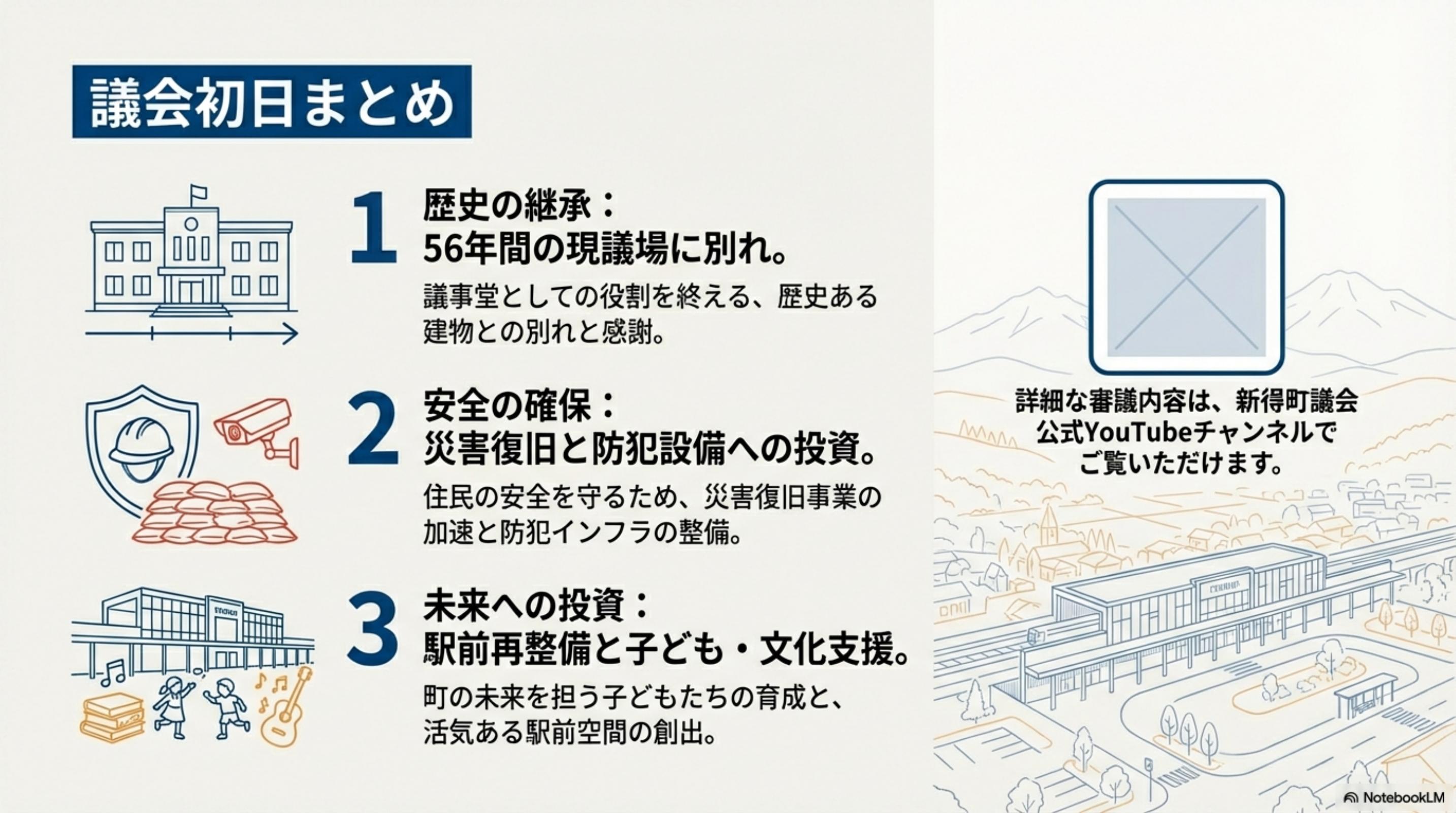 議会初日まとめ

1
歴史の継承：
56年間の現議場に別れ。

議事堂としての役割を終える、歴史ある建物との別れと感謝。

2
安全の確保：
災害復旧と防犯設備への投資。

住民の安全を守るため、災害復旧事業の加速と防犯インフラの整備。

3
未来への投資：
駅前再整備と子ども・文化支援。

町の未来を担う子どもたちの育成と、活気ある駅前空間の創出。

詳細な審議内容は、新得町議会公式YouTubeチャンネルでご覧いただけます。

NotebookLM